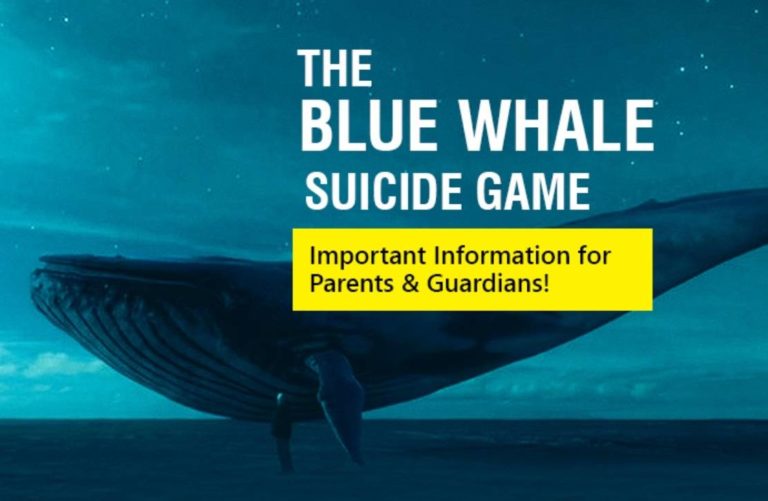 THE
BLUE WHALE
SUICIDE GAME

Important Information for Parents & Guardians!